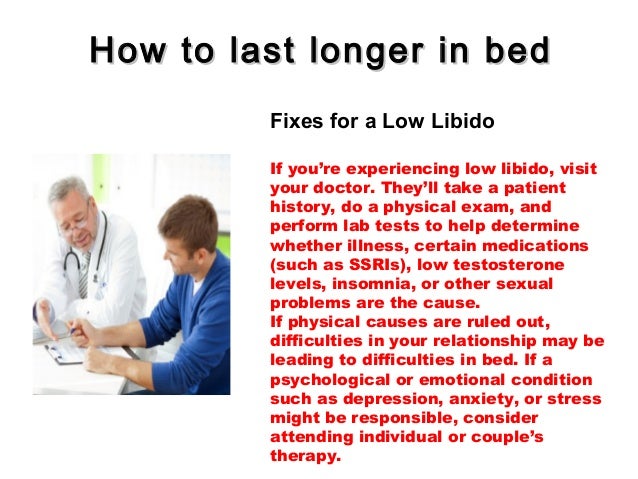 How to last longer in bed

Fixes for a Low Libido

If you’re experiencing low libido, visit your doctor. They’ll take a patient history, do a physical exam, and perform lab tests to help determine whether illness, certain medications (such as SSRIs), low testosterone levels, insomnia, or other sexual problems are the cause.
If physical causes are ruled out, difficulties in your relationship may be leading to difficulties in bed. If a psychological or emotional condition such as depression, anxiety, or stress might be responsible, consider attending individual or couple’s therapy.